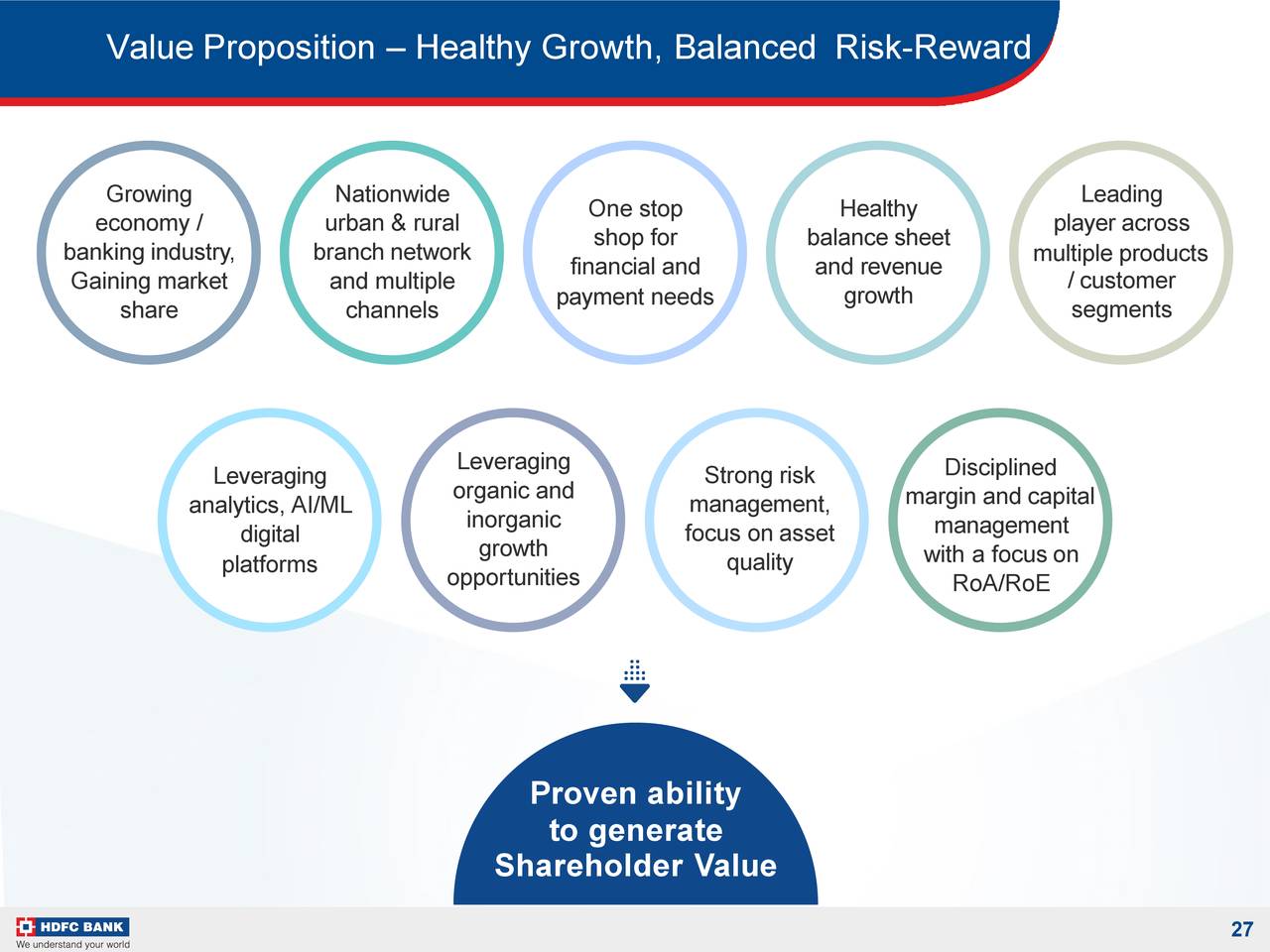 Value Proposition – Healthy Growth, Balanced Risk-Reward

Growing economy / banking industry, Gaining market share

Nationwide urban & rural branch network and multiple channels

One stop shop for financial and payment needs

Healthy balance sheet and revenue growth

Leading player across multiple products / customer segments

Leveraging analytics, AI/ML digital platforms

Leveraging organic and inorganic growth opportunities

Strong risk management, focus on asset quality

Disciplined margin and capital management with a focus on RoA/RoE

Proven ability to generate Shareholder Value

HDFC BANK
We understand your world

27